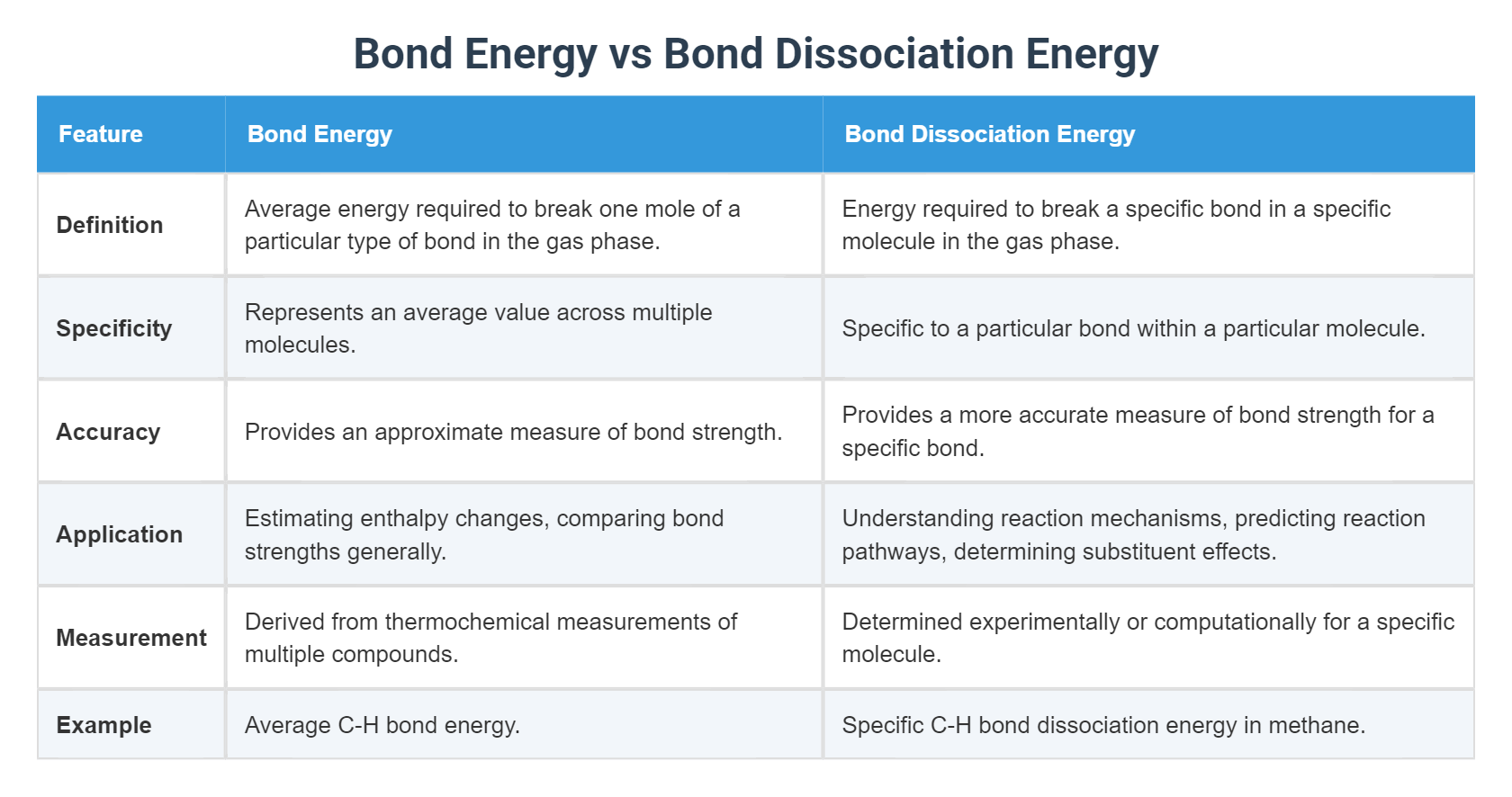 Bond Energy vs Bond Dissociation Energy

| Feature | Bond Energy | Bond Dissociation Energy |
|---|---|---|
| Definition | Average energy required to break one mole of a particular type of bond in the gas phase. | Energy required to break a specific bond in a specific molecule in the gas phase. |
| Specificity | Represents an average value across multiple molecules. | Specific to a particular bond within a particular molecule. |
| Accuracy | Provides an approximate measure of bond strength. | Provides a more accurate measure of bond strength for a specific bond. |
| Application | Estimating enthalpy changes, comparing bond strengths generally. | Understanding reaction mechanisms, predicting reaction pathways, determining substituent effects. |
| Measurement | Derived from thermochemical measurements of multiple compounds. | Determined experimentally or computationally for a specific molecule. |
| Example | Average C-H bond energy. | Specific C-H bond dissociation energy in methane. |